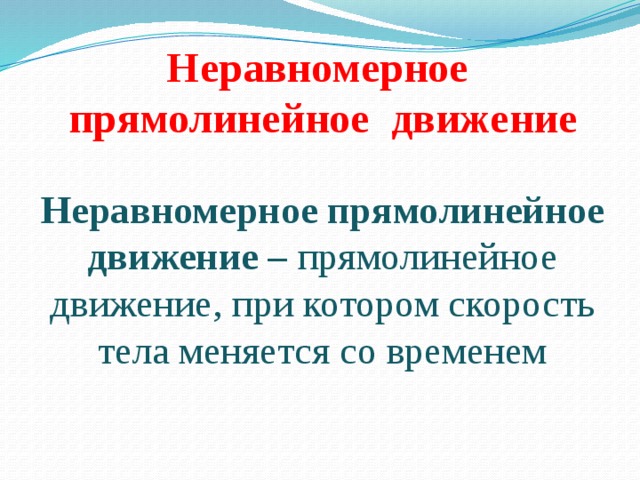 Неравномерное прямолинейное движение

Неравномерное прямолинейное движение – прямолинейное движение, при котором скорость тела меняется со временем